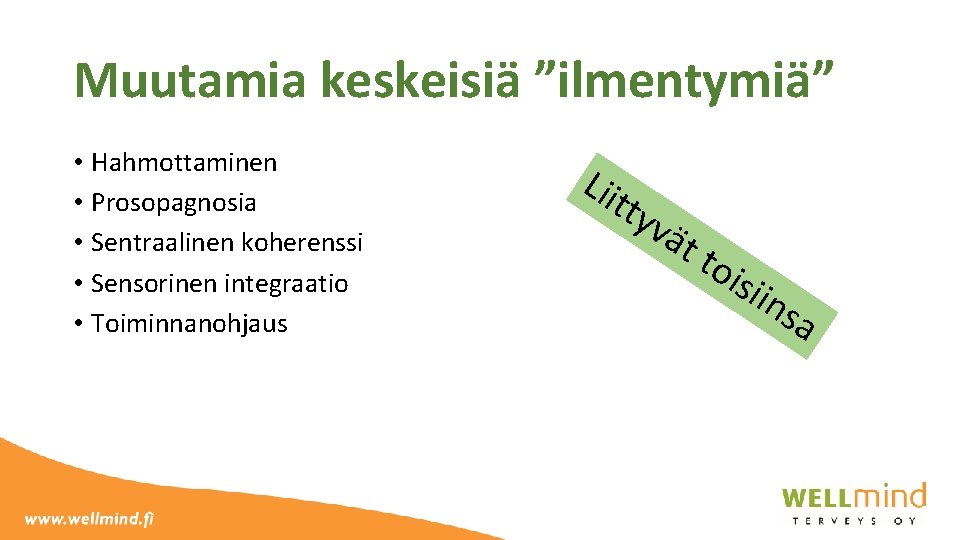 Muutamia keskeisiä ”ilmentymiä”

• Hahmottaminen
• Prosopagnosia
• Sentraalinen koherenssi
• Sensorinen integraatio
• Toiminnanohjaus

Liittyvät toisiinsa

www.wellmind.fi

WELLmind
TERVEYS OY